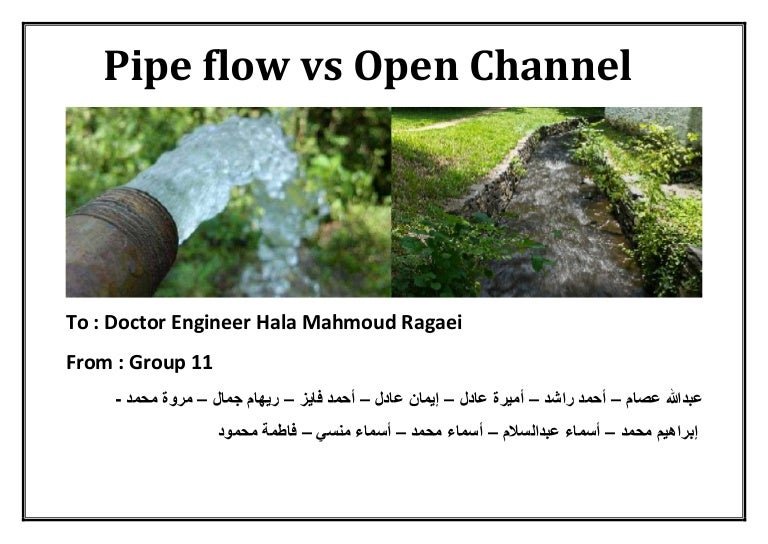 Pipe flow vs Open Channel

To : Doctor Engineer Hala Mahmoud Ragaei

From : Group 11

عبدالله عصام – أحمد راشد – أميرة عادل – إيمان عادل – أحمد فايز – ريهام جمال – مروة محمد -

إبراهيم محمد – أسماء عبدالسلام – أسماء محمد – أسماء منسي – فاطمة محمود